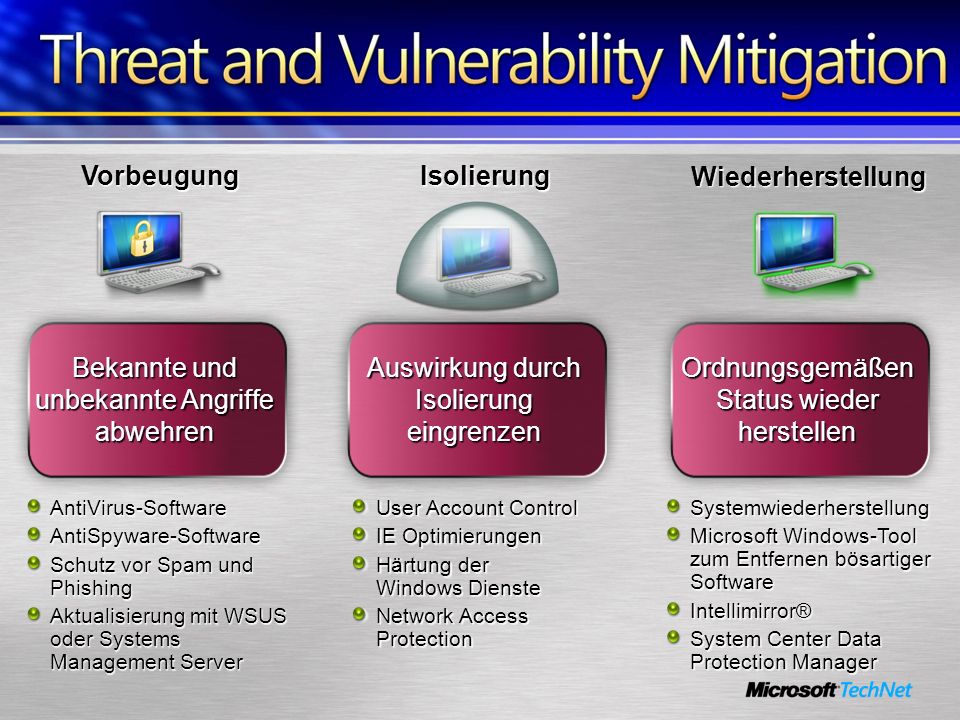 Threat and Vulnerability Mitigation

Vorbeugung

Bekannte und unbekannte Angriffe abwehren

- AntiVirus-Software
- AntiSpyware-Software
- Schutz vor Spam und Phishing
- Aktualisierung mit WSUS oder Systems Management Server

Isolierung

Auswirkung durch Isolierung eingrenzen

- User Account Control
- IE Optimierungen
- Härtung der Windows Dienste
- Network Access Protection

Wiederherstellung

Ordnungsgemäßen Status wieder herstellen

- Systemwiederherstellung
- Microsoft Windows-Tool zum Entfernen bösartiger Software
- Intellimirror®
- System Center Data Protection Manager

Microsoft TechNet